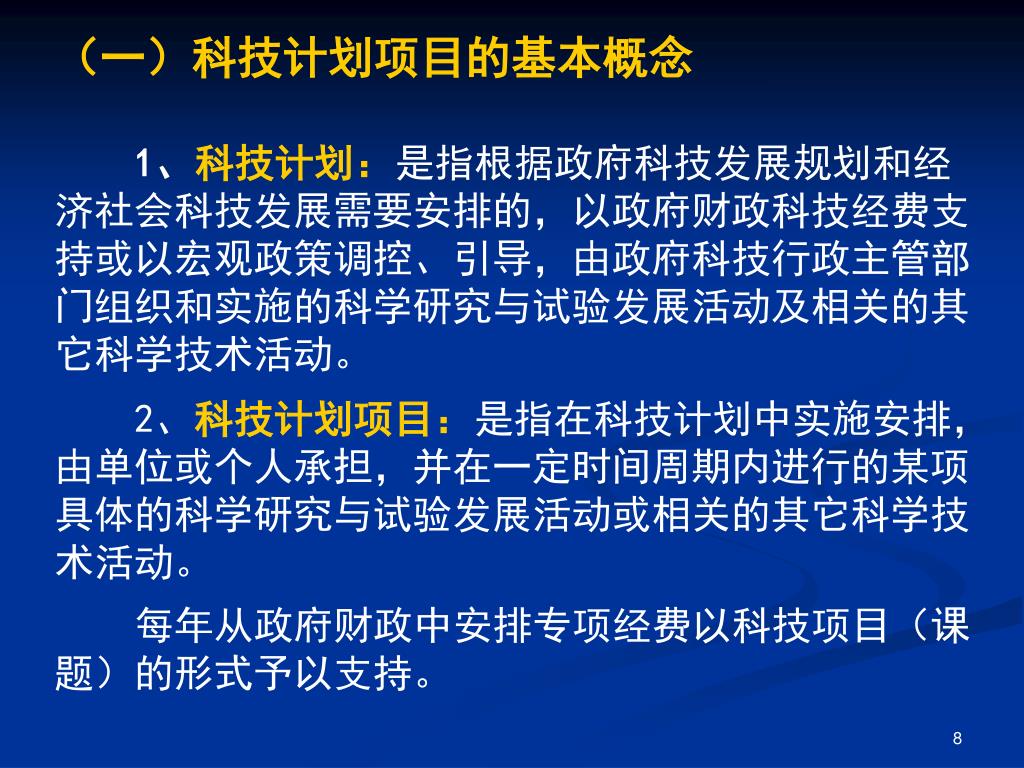 （一）科技计划项目的基本概念

1、科技计划：是指根据政府科技发展规划和经济社会科技发展需要安排的，以政府财政科技经费支持或以宏观政策调控、引导，由政府科技行政主管部门组织和实施的科学研究与试验发展活动及相关的其它科学技术活动。

2、科技计划项目：是指在科技计划中实施安排，由单位或个人承担，并在一定时间周期内进行的某项具体的科学研究与试验发展活动或相关的其它科学技术活动。

每年从政府财政中安排专项经费以科技项目（课题）的形式予以支持。

8